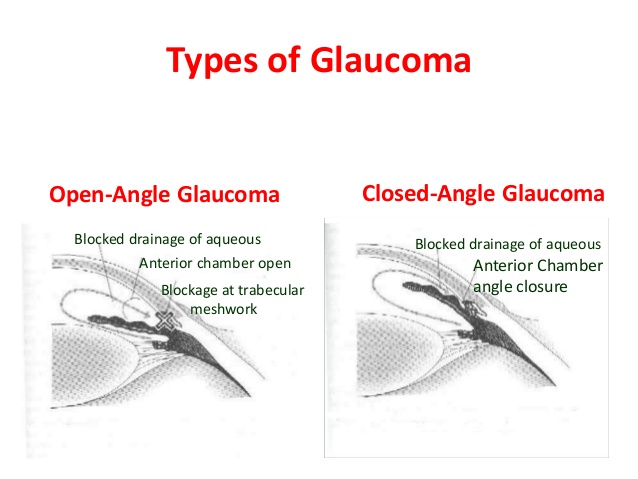 Types of Glaucoma

Open-Angle Glaucoma

Blocked drainage of aqueous

Anterior chamber open

Blockage at trabecular meshwork

Closed-Angle Glaucoma

Blocked drainage of aqueous

Anterior Chamber angle closure